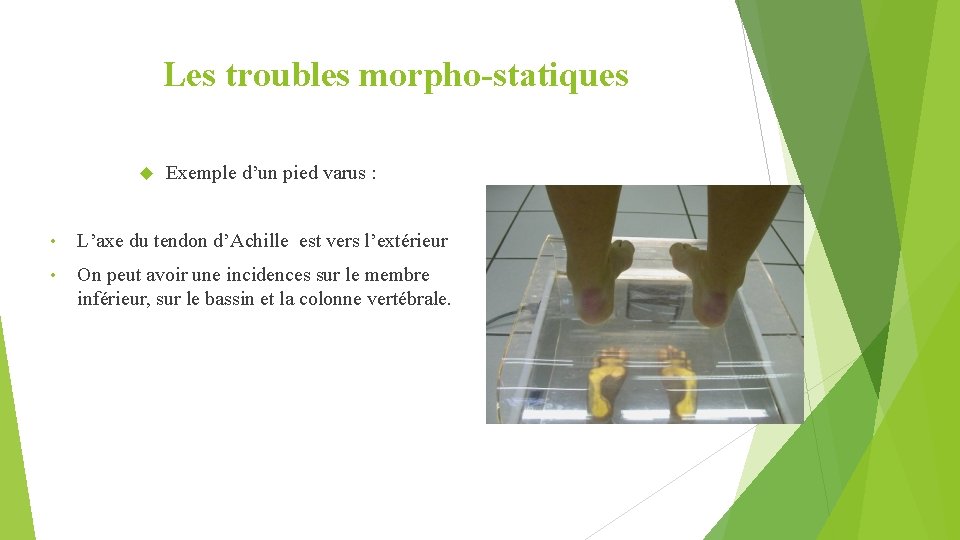 Les troubles morpho-statiques

Exemple d’un pied varus :

• L’axe du tendon d’Achille est vers l’extérieur

• On peut avoir une incidences sur le membre inférieur, sur le bassin et la colonne vertébrale.